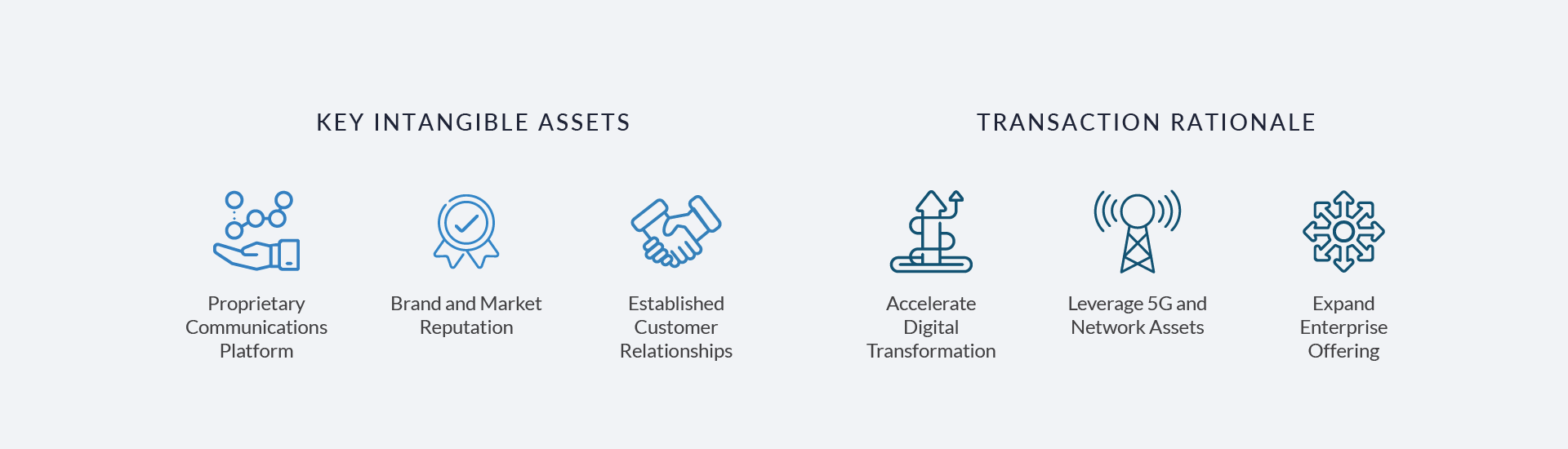 KEY INTANGIBLE ASSETS

Proprietary Communications Platform

Brand and Market Reputation

Established Customer Relationships

TRANSACTION RATIONALE

Accelerate Digital Transformation

Leverage 5G and Network Assets

Expand Enterprise Offering